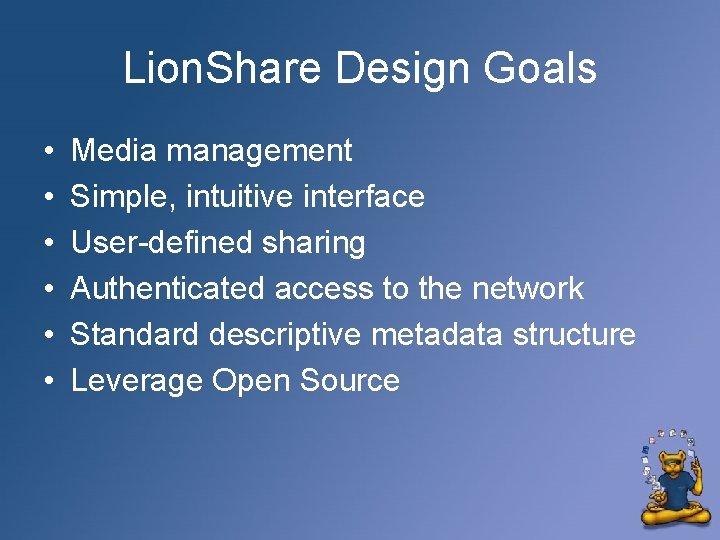 LionShare Design Goals

• Media management
• Simple, intuitive interface
• User-defined sharing
• Authenticated access to the network
• Standard descriptive metadata structure
• Leverage Open Source